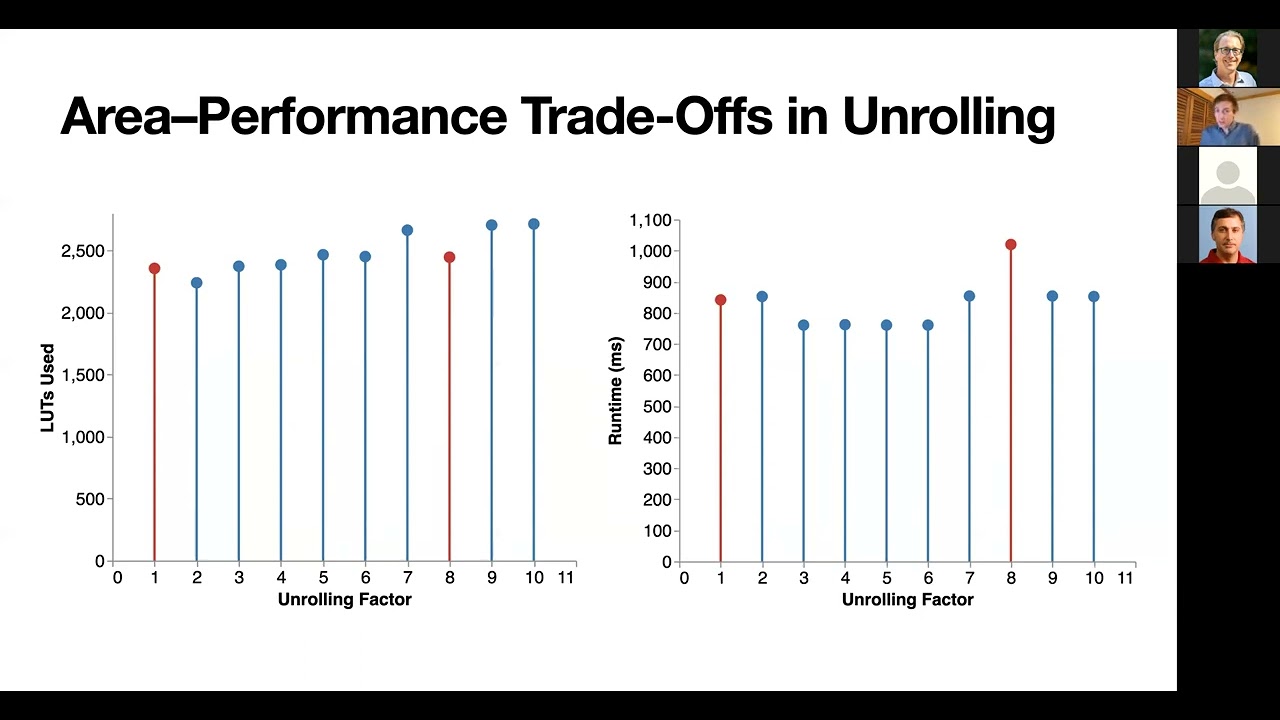 Area–Performance Trade-Offs in Unrolling

LUTs Used
2,500
2,000
1,500
1,000
500
0
0 1 2 3 4 5 6 7 8 9 10 11
Unrolling Factor

Runtime (ms)
1,100
1,000
900
800
700
600
500
400
300
200
100
0
0 1 2 3 4 5 6 7 8 9 10 11
Unrolling Factor